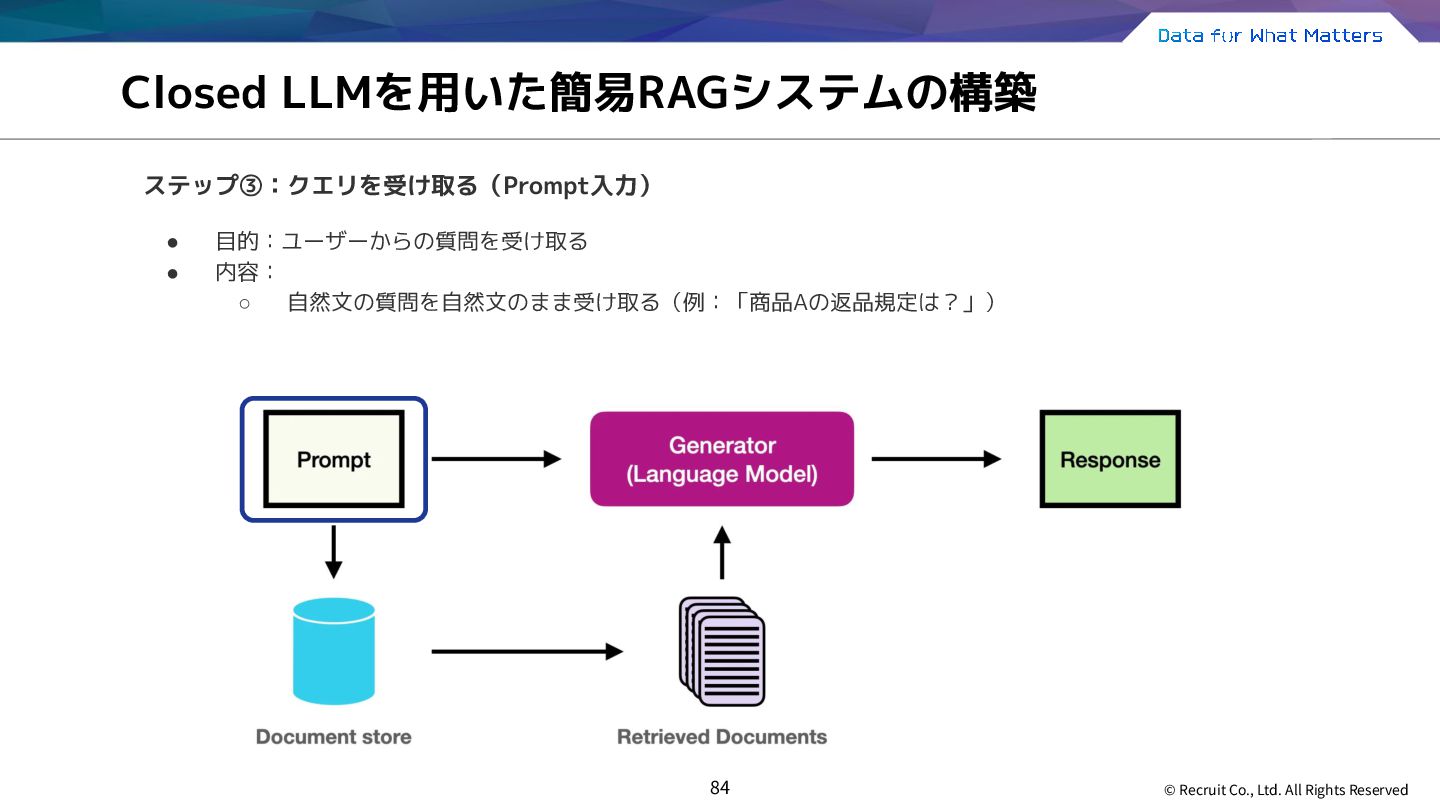 Data for What Matters

Closed LLMを用いた簡易RAGシステムの構築

ステップ③：クエリを受け取る（Prompt入力）

● 目的：ユーザーからの質問を受け取る
● 内容：
○ 自然文の質問を自然文のまま受け取る（例：「商品Aの返品規定は？」）

Prompt

Generator
(Language Model)

Response

Document store

Retrieved Documents

84

© Recruit Co., Ltd. All Rights Reserved